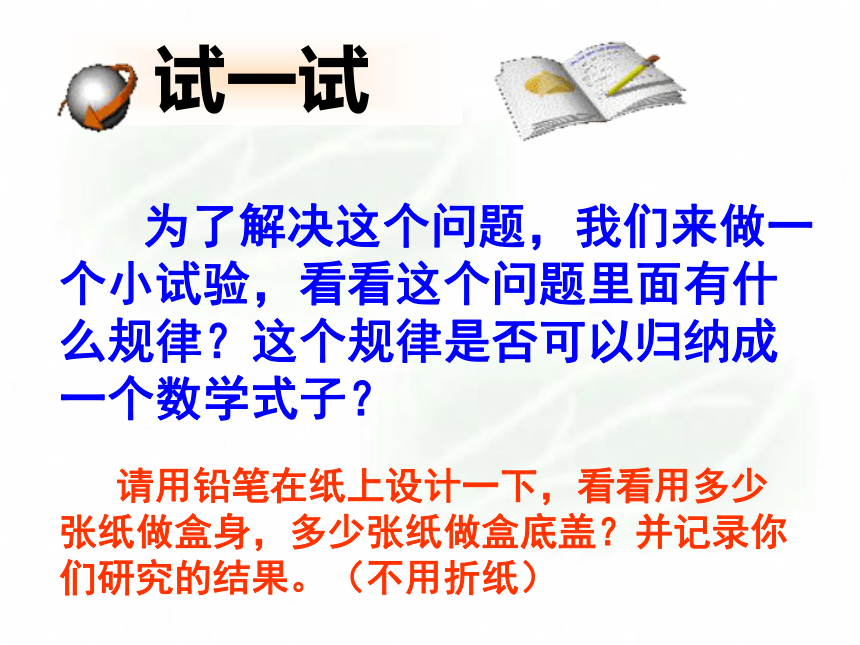 试一试

为了解决这个问题，我们来做一个小试验，看看这个问题里面有什么规律？这个规律是否可以归纳成一个数学式子？

请用铅笔在纸上设计一下，看看用多少张纸做盒身，多少张纸做盒底盖？并记录你们研究的结果。（不用折纸）